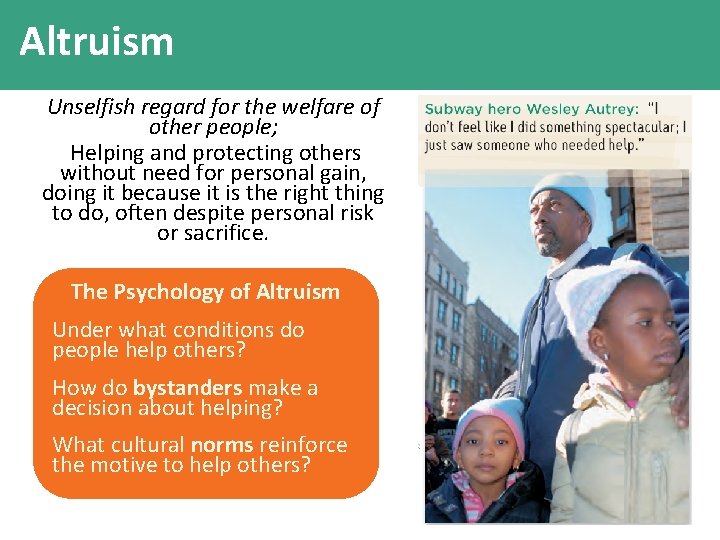 Altruism

Unselfish regard for the welfare of other people;

Helping and protecting others without need for personal gain, doing it because it is the right thing to do, often despite personal risk or sacrifice.

The Psychology of Altruism

Under what conditions do people help others?

How do bystanders make a decision about helping?

What cultural norms reinforce the motive to help others?

Subway hero Wesley Autrey: "I don't feel like I did something spectacular; I just saw someone who needed help."